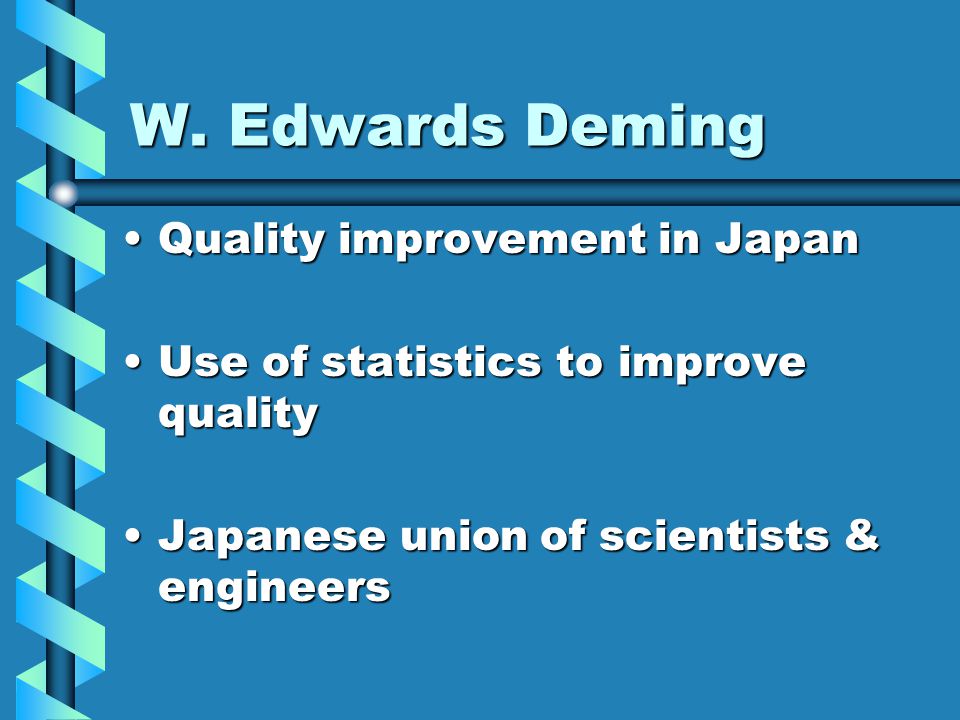 W. Edwards Deming

• Quality improvement in Japan

• Use of statistics to improve quality

• Japanese union of scientists & engineers